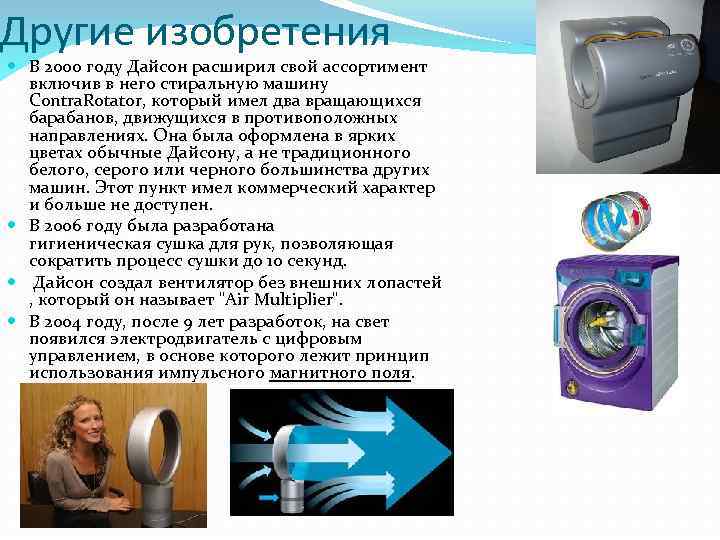 Другие изобретения

В 2000 году Дайсон расширил свой ассортимент включив в него стиральную машину ContraRotator, который имел два вращающихся барабанов, движущихся в противоположных направлениях. Она была оформлена в ярких цветах обычные Дайсону, а не традиционного белого, серого или черного большинства других машин. Этот пункт имел коммерческий характер и больше не доступен.

В 2006 году была разработана гигиеническая сушка для рук, позволяющая сократить процесс сушки до 10 секунд.

Дайсон создал вентилятор без внешних лопастей , который он называет "Air Multiplier".

В 2004 году, после 9 лет разработок, на свет появился электродвигатель с цифровым управлением, в основе которого лежит принцип использования импульсного магнитного поля.